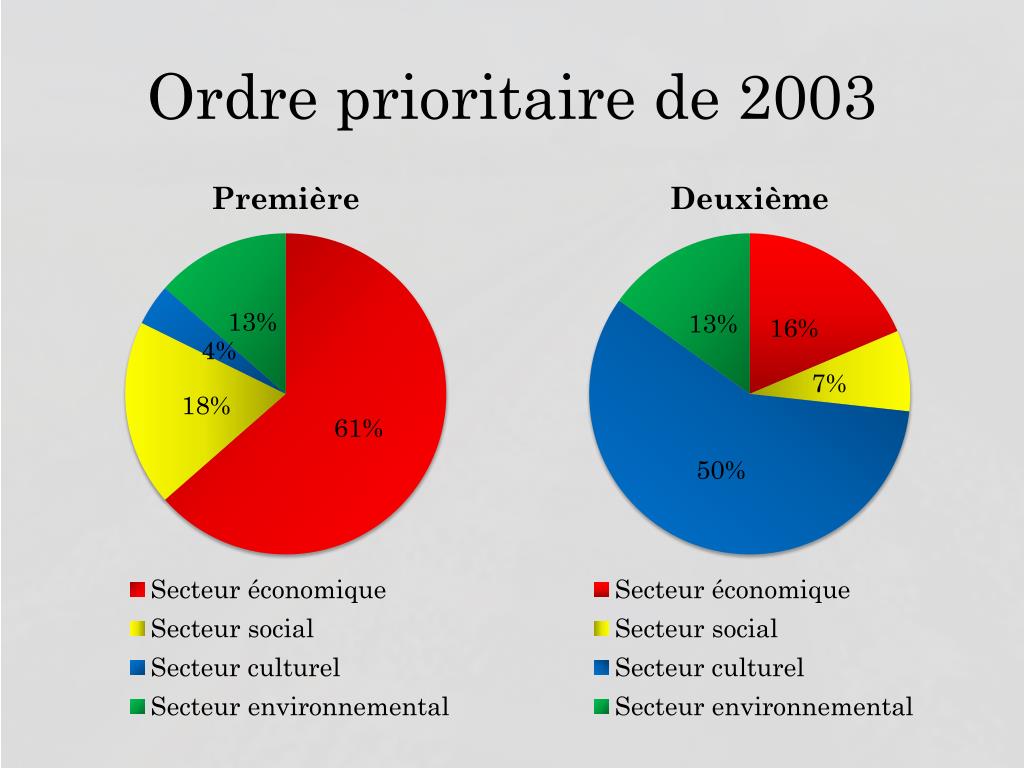 Ordre prioritaire de 2003

Première

13%
4%
18%
61%

Secteur économique
Secteur social
Secteur culturel
Secteur environnemental

Deuxième

13%
16%
7%
50%

Secteur économique
Secteur social
Secteur culturel
Secteur environnemental